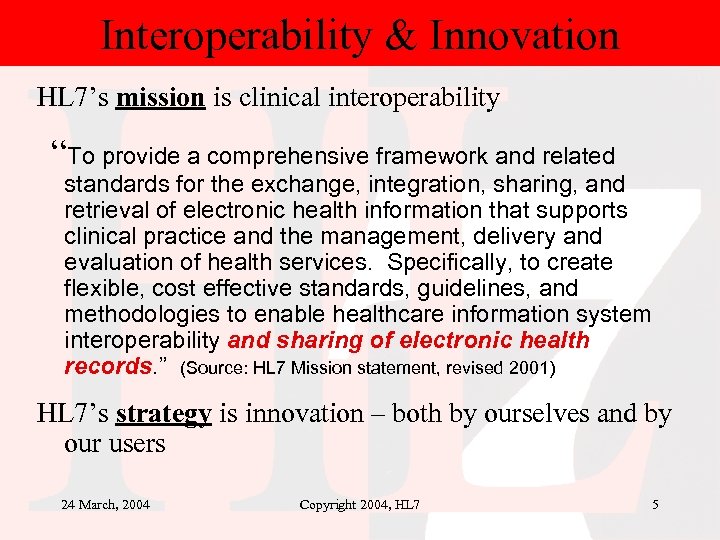 Interoperability & Innovation

HL7's mission is clinical interoperability

"To provide a comprehensive framework and related standards for the exchange, integration, sharing, and retrieval of electronic health information that supports clinical practice and the management, delivery and evaluation of health services. Specifically, to create flexible, cost effective standards, guidelines, and methodologies to enable healthcare information system interoperability and sharing of electronic health records." (Source: HL7 Mission statement, revised 2001)

HL7's strategy is innovation – both by ourselves and by our users

24 March, 2004

Copyright 2004, HL7

5